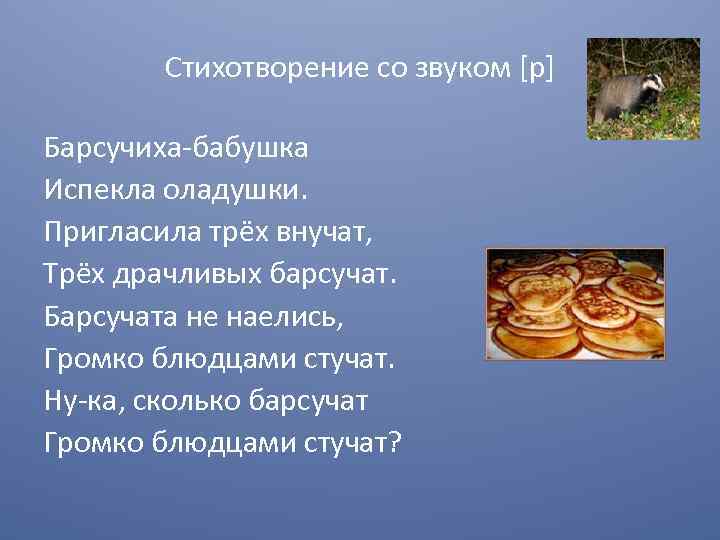 Стихотворение со звуком [р]

Барсучиха-бабушка
Испекла оладушки.
Пригласила трёх внучат,
Трёх драчливых барсучат.
Барсучата не наелись,
Громко блюдцами стучат.
Ну-ка, сколько барсучат
Громко блюдцами стучат?